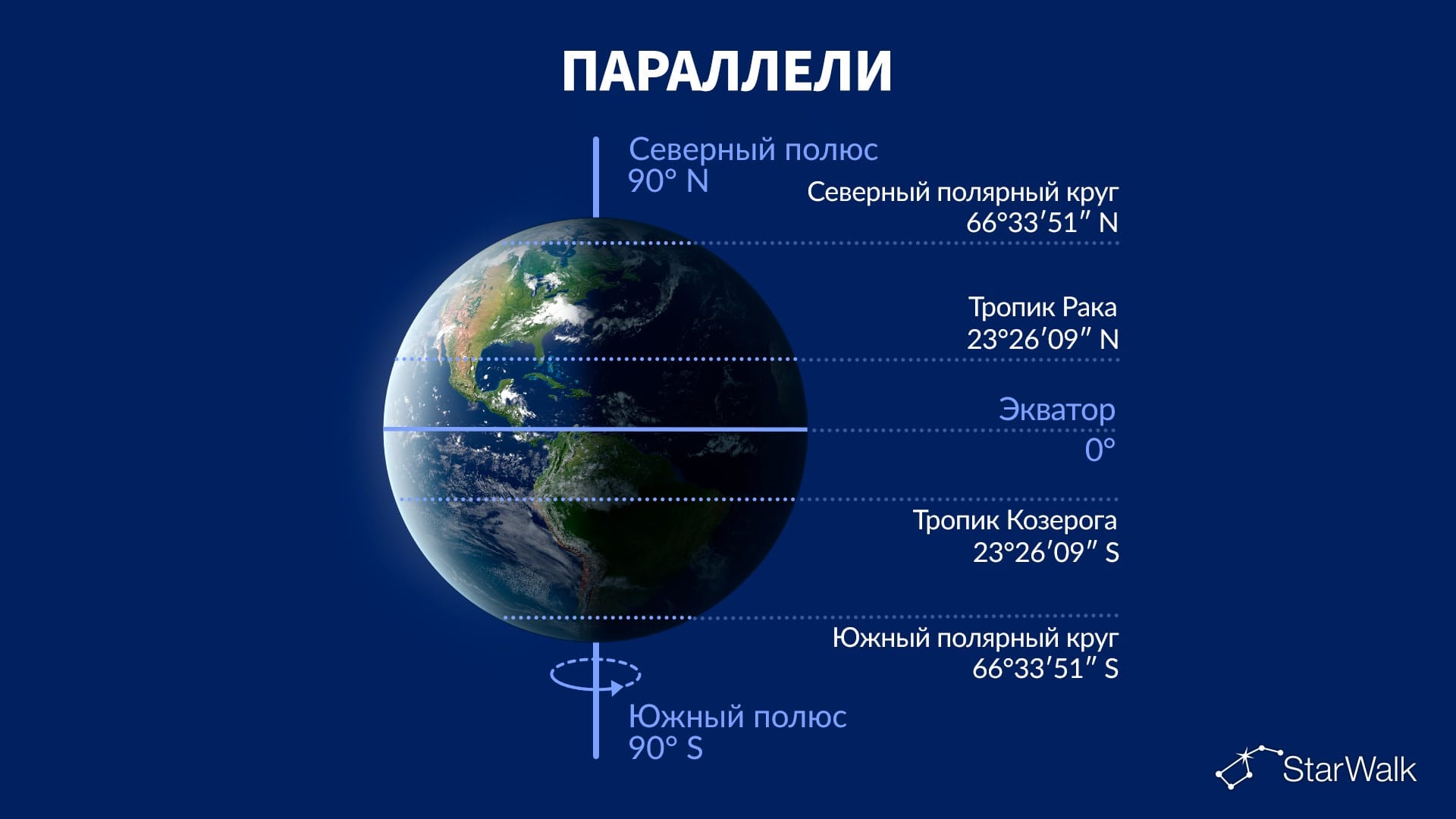 ПАРАЛЛЕЛИ

Северный полюс
90° N

Северный полярный круг
66°33′51″ N

Тропик Рака
23°26′09″ N

Экватор
0°

Тропик Козерога
23°26′09″ S

Южный полярный круг
66°33′51″ S

Южный полюс
90° S

StarWalk